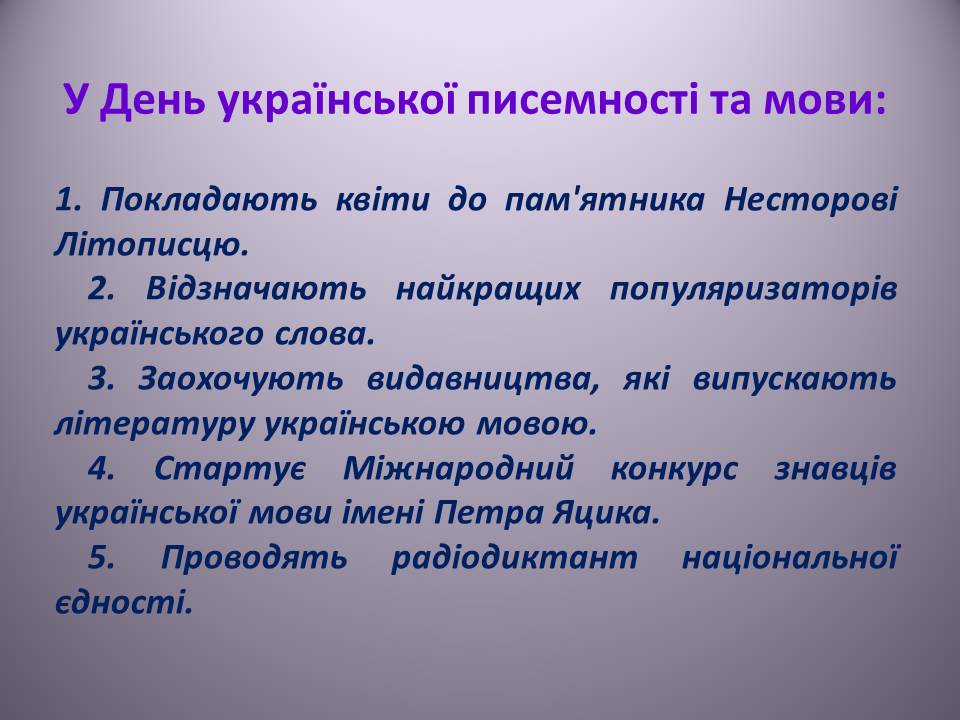 У День української писемності та мови:

1. Покладають квіти до пам'ятника Несторові Літописцю.

2. Відзначають найкращих популяризаторів українського слова.

3. Заохочують видавництва, які випускають літературу українською мовою.

4. Стартує Міжнародний конкурс знавців української мови імені Петра Яцика.

5. Проводять радіодиктант національної єдності.